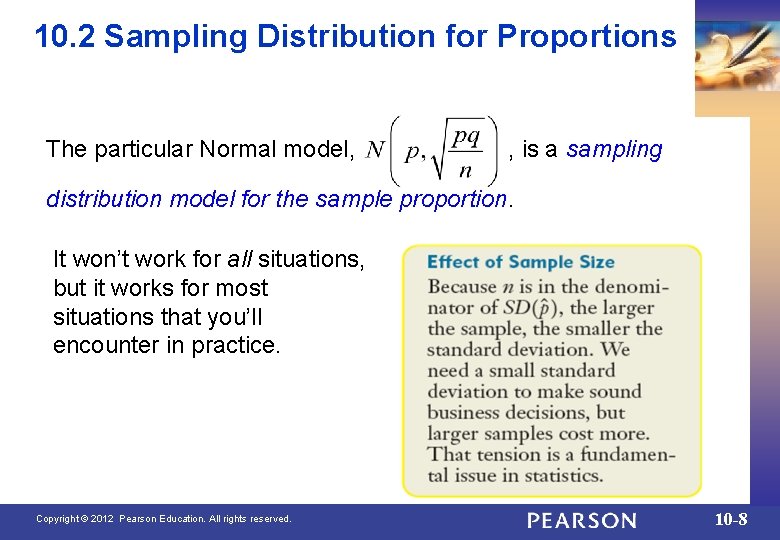 10.2 Sampling Distribution for Proportions

The particular Normal model, $N\left(p, \sqrt{\frac{pq}{n}}\right)$, is a sampling distribution model for the sample proportion.

It won't work for all situations, but it works for most situations that you'll encounter in practice.

Effect of Sample Size
Because $n$ is in the denominator of $SD(\hat{p})$, the larger the sample, the smaller the standard deviation. We need a small standard deviation to make sound business decisions, but larger samples cost more. That tension is a fundamental issue in statistics.

Copyright © 2012 Pearson Education. All rights reserved.

PEARSON

10-8